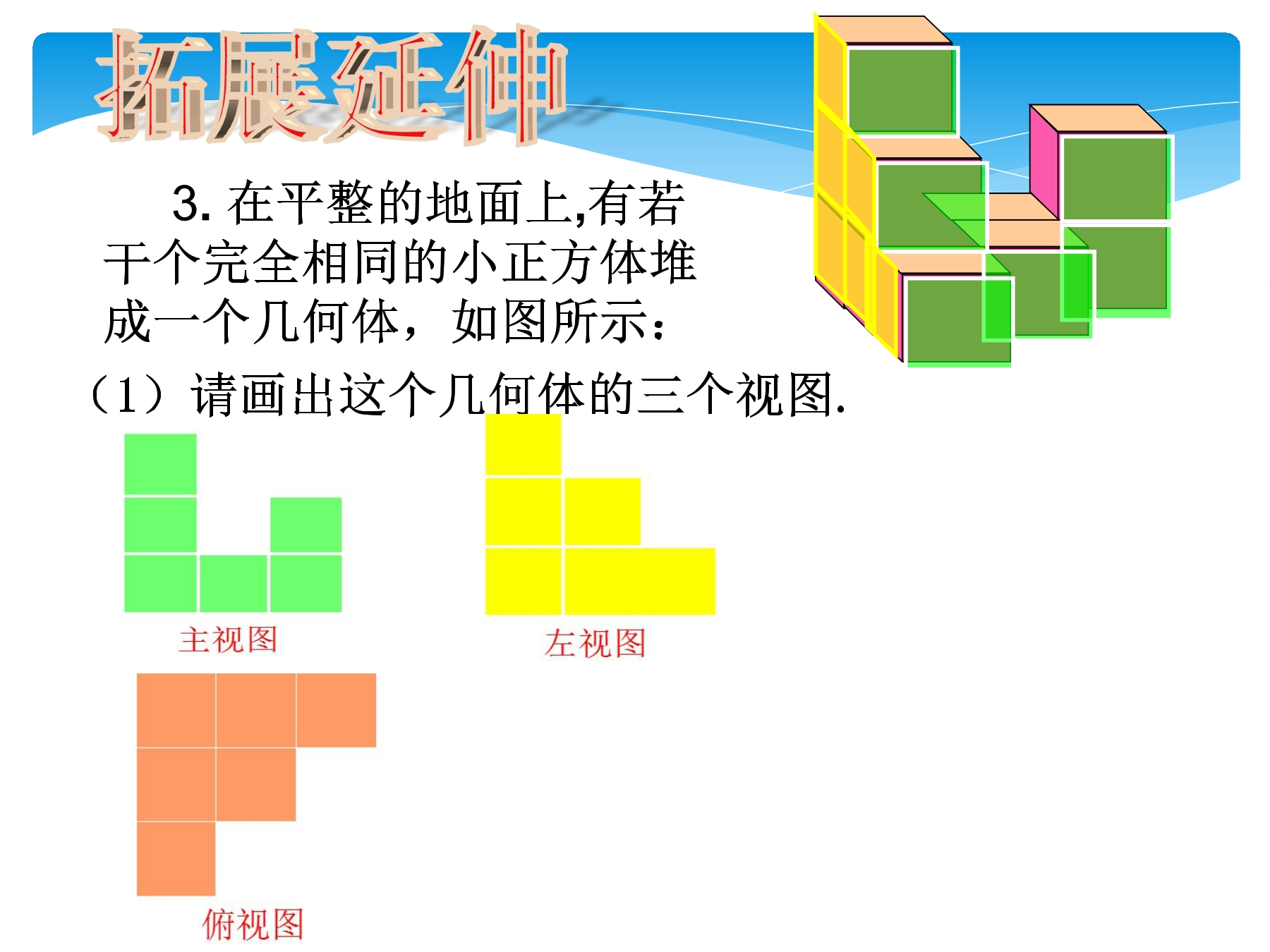 拓展延伸

3. 在平整的地面上,有若干个完全相同的小正方体堆成一个几何体，如图所示：

（1）请画出这个几何体的三个视图.

主视图

左视图

俯视图